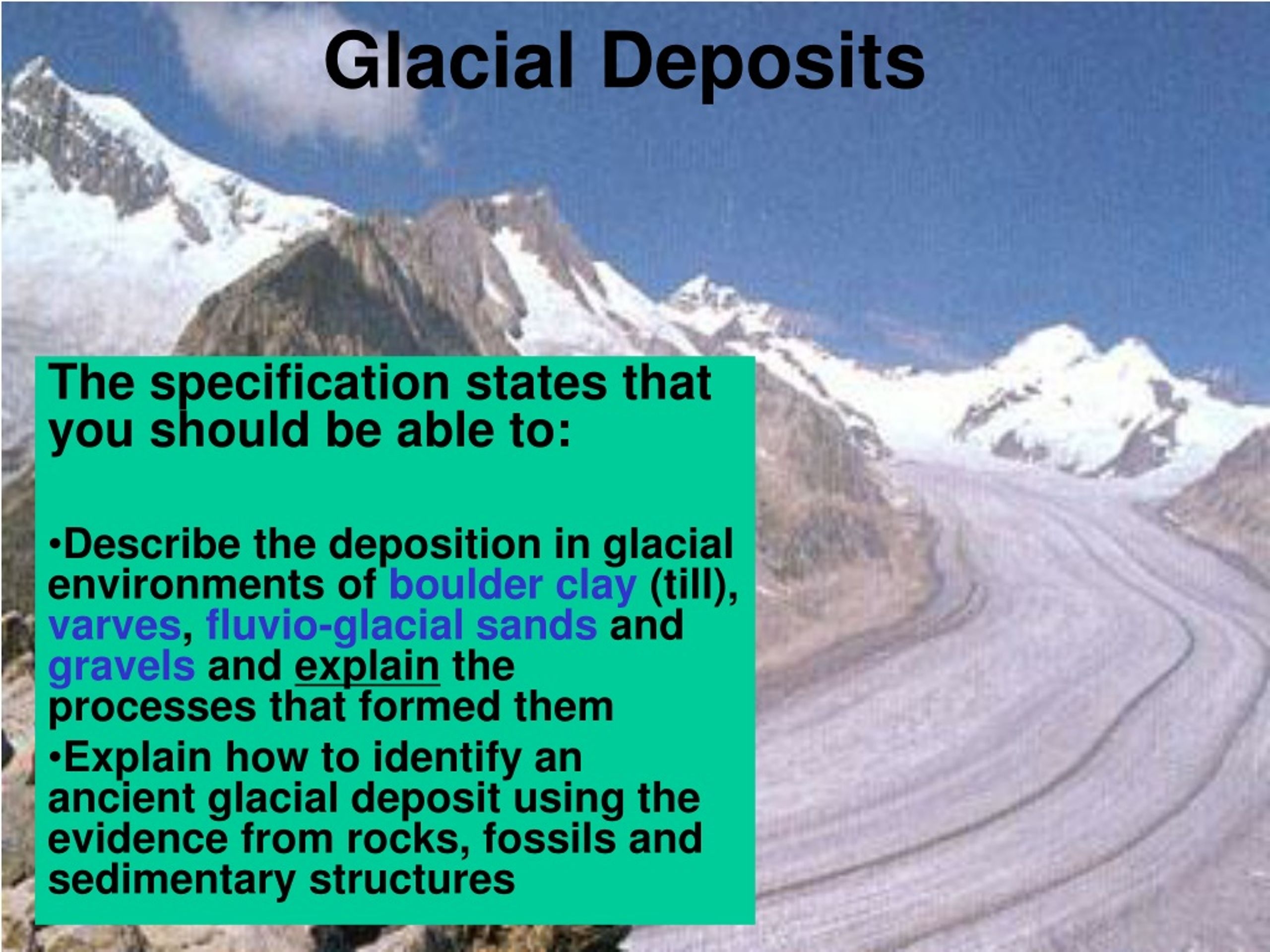 Glacial Deposits

The specification states that you should be able to:

•Describe the deposition in glacial environments of boulder clay (till), varves, fluvio-glacial sands and gravels and explain the processes that formed them

•Explain how to identify an ancient glacial deposit using the evidence from rocks, fossils and sedimentary structures